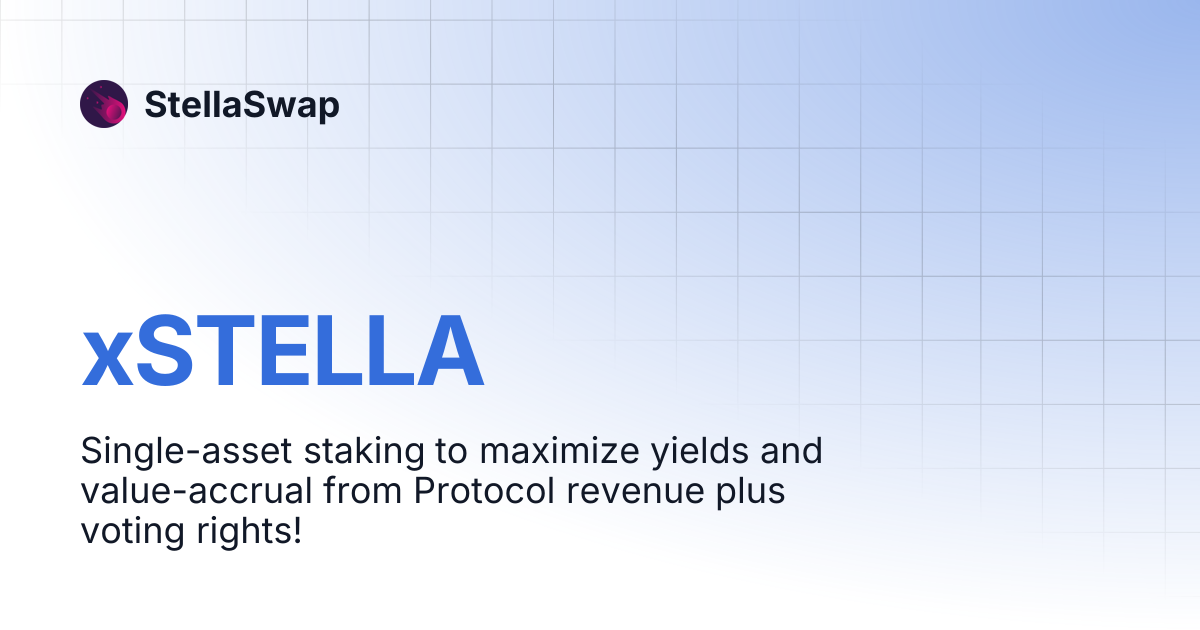 StellaSwap

xSTELLA

Single-asset staking to maximize yields and value-accrual from Protocol revenue plus voting rights!